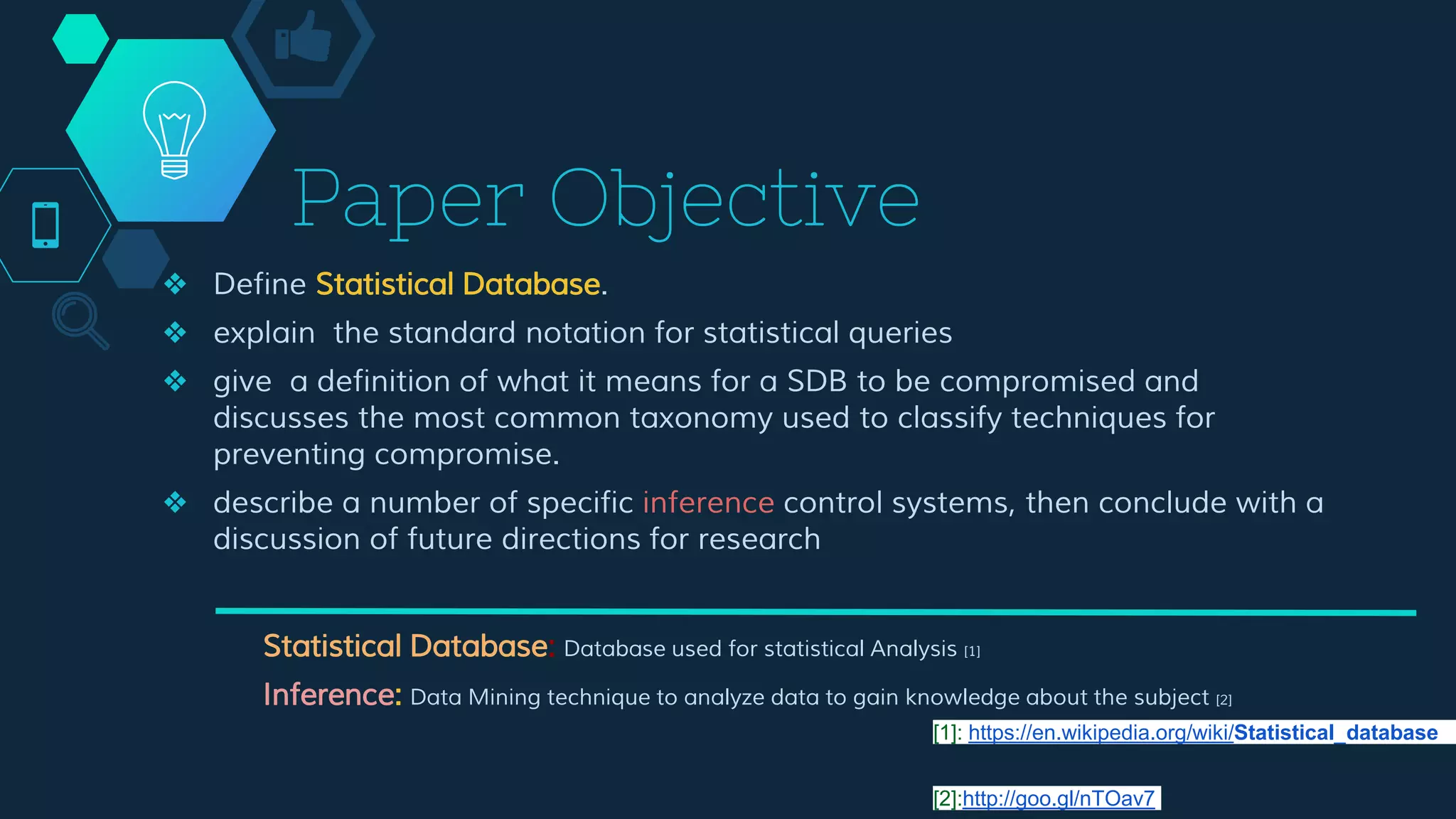 Paper Objective

❖ Define Statistical Database.

❖ explain  the standard notation for statistical queries

❖ give  a definition of what it means for a SDB to be compromised and discusses the most common taxonomy used to classify techniques for preventing compromise.

❖ describe a number of specific inference control systems, then conclude with a discussion of future directions for research

Statistical Database: Database used for statistical Analysis [1]

Inference: Data Mining technique to analyze data to gain knowledge about the subject [2]

[1]: https://en.wikipedia.org/wiki/Statistical_database

[2]:http://goo.gl/nTOav7